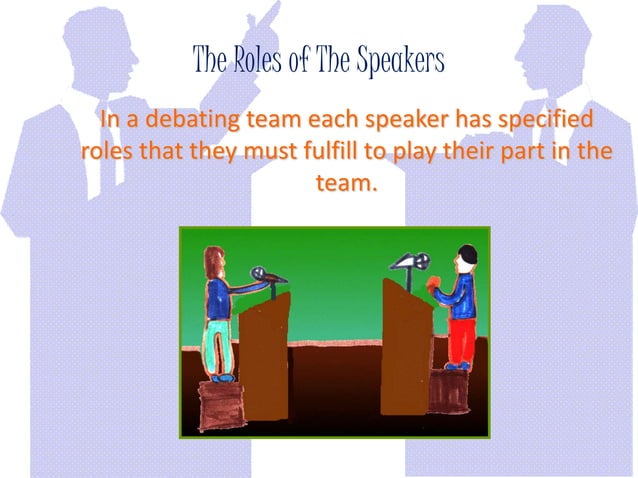 The Roles of The Speakers

In a debating team each speaker has specified roles that they must fulfill to play their part in the team.